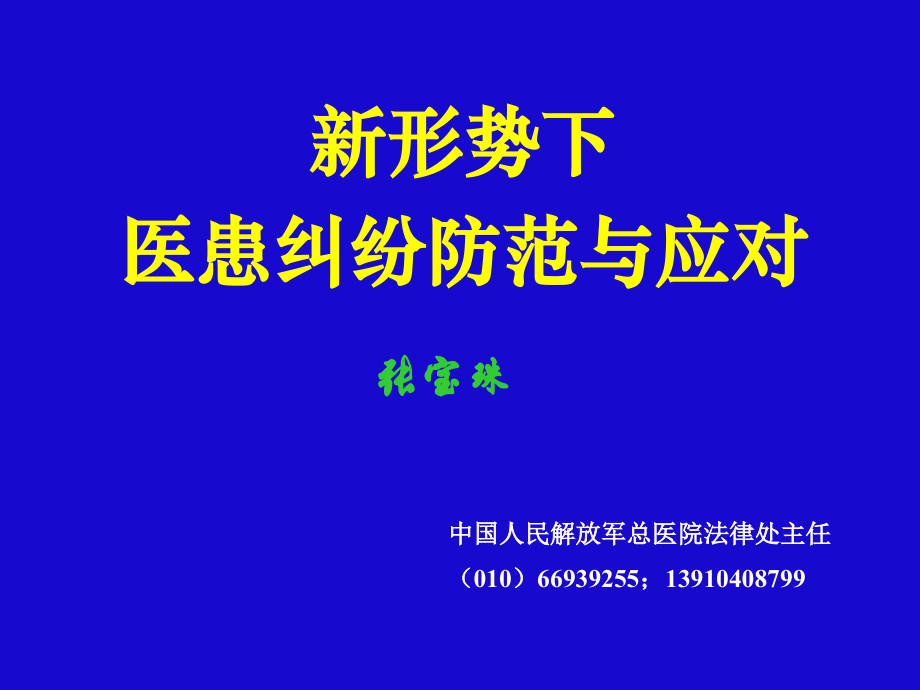 新形势下
医患纠纷防范与应对

张宝珠

中国人民解放军总医院法律处主任
（010）66939255；13910408799